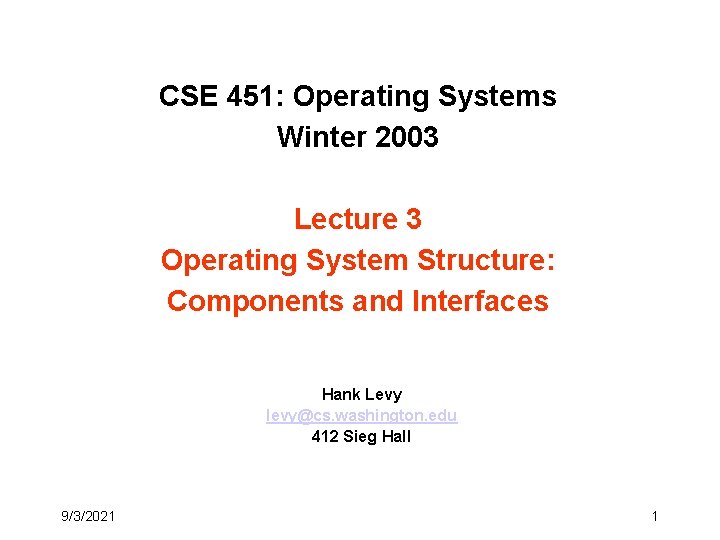 CSE 451: Operating Systems
Winter 2003

Lecture 3
Operating System Structure:
Components and Interfaces

Hank Levy
levy@cs.washington.edu
412 Sieg Hall

9/3/2021

1